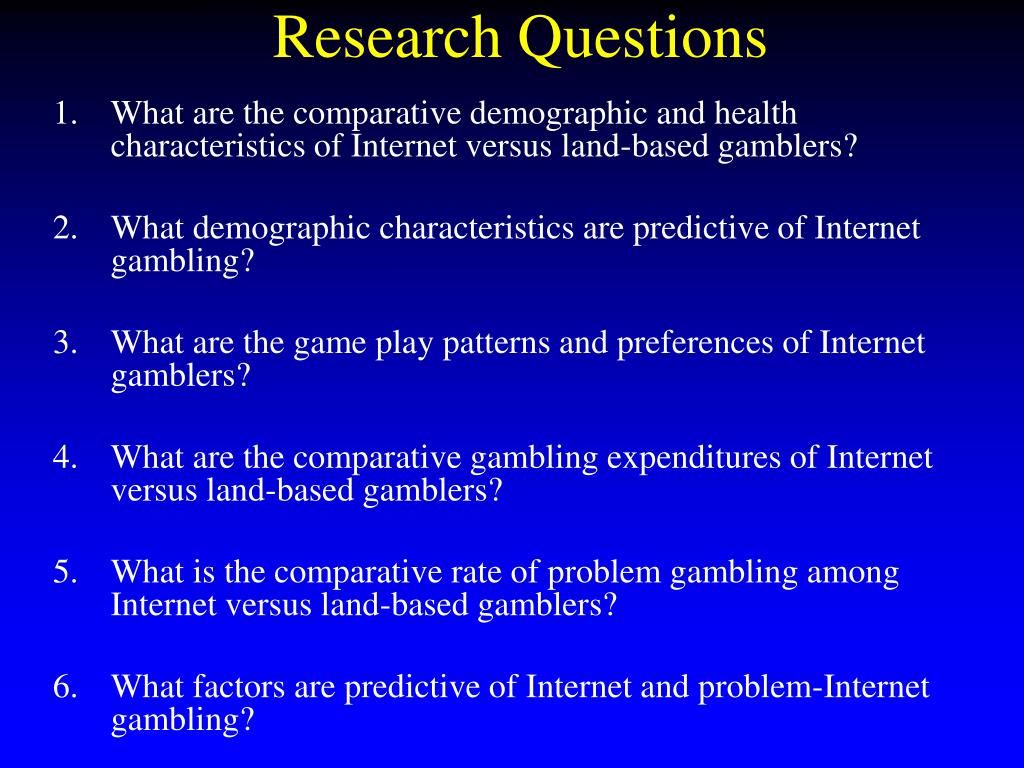 Research Questions

1. What are the comparative demographic and health characteristics of Internet versus land-based gamblers?

2. What demographic characteristics are predictive of Internet gambling?

3. What are the game play patterns and preferences of Internet gamblers?

4. What are the comparative gambling expenditures of Internet versus land-based gamblers?

5. What is the comparative rate of problem gambling among Internet versus land-based gamblers?

6. What factors are predictive of Internet and problem-Internet gambling?